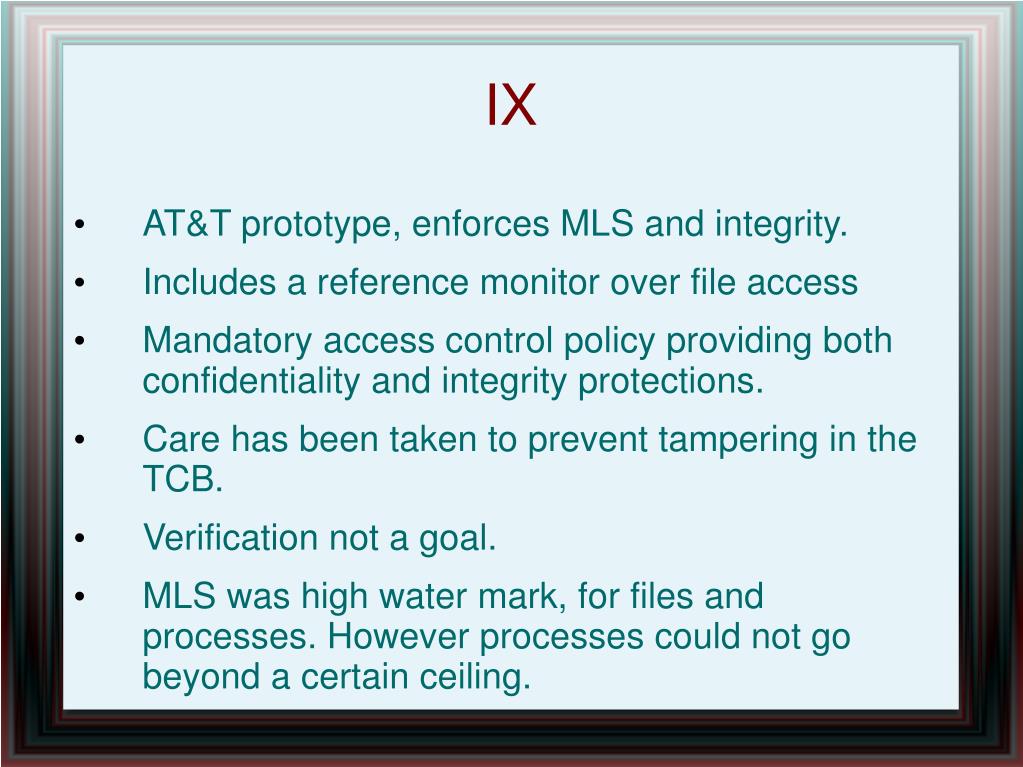 IX

• AT&T prototype, enforces MLS and integrity.

• Includes a reference monitor over file access

• Mandatory access control policy providing both confidentiality and integrity protections.

• Care has been taken to prevent tampering in the TCB.

• Verification not a goal.

• MLS was high water mark, for files and processes. However processes could not go beyond a certain ceiling.